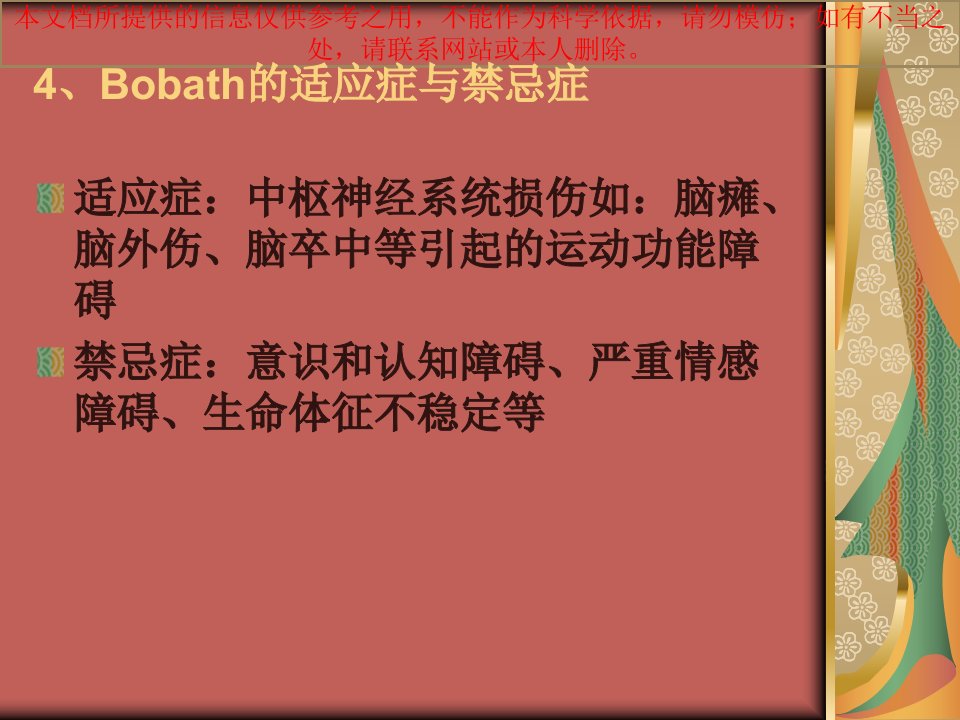 本文档所提供的信息仅供参考之用，不能作为科学依据，请勿模仿；如有不当之处，请联系网站或本人删除。

4、Bobath的适应症与禁忌症

适应症：中枢神经系统损伤如：脑瘫、脑外伤、脑卒中等引起的运动功能障碍

禁忌症：意识和认知障碍、严重情感障碍、生命体征不稳定等